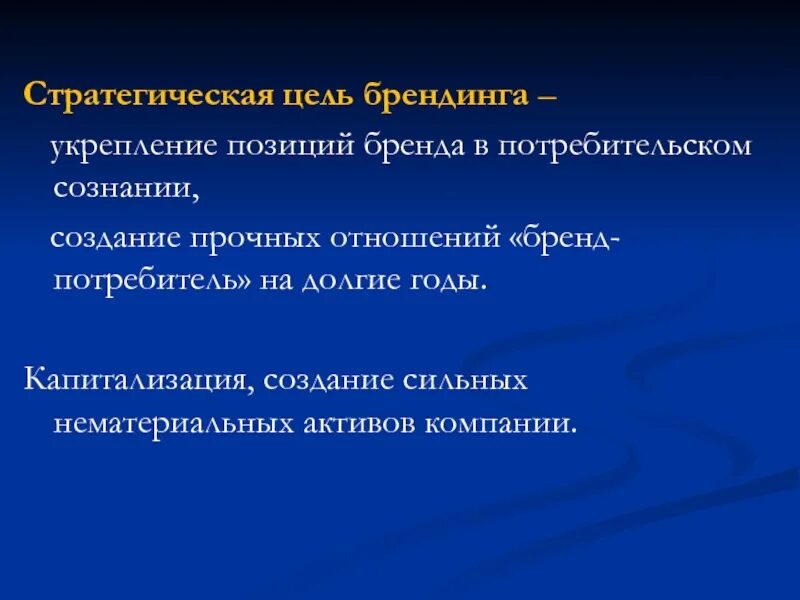 Стратегическая цель брендинга –

укрепление позиций бренда в потребительском сознании,

создание прочных отношений «бренд-потребитель» на долгие годы.

Капитализация, создание сильных нематериальных активов компании.